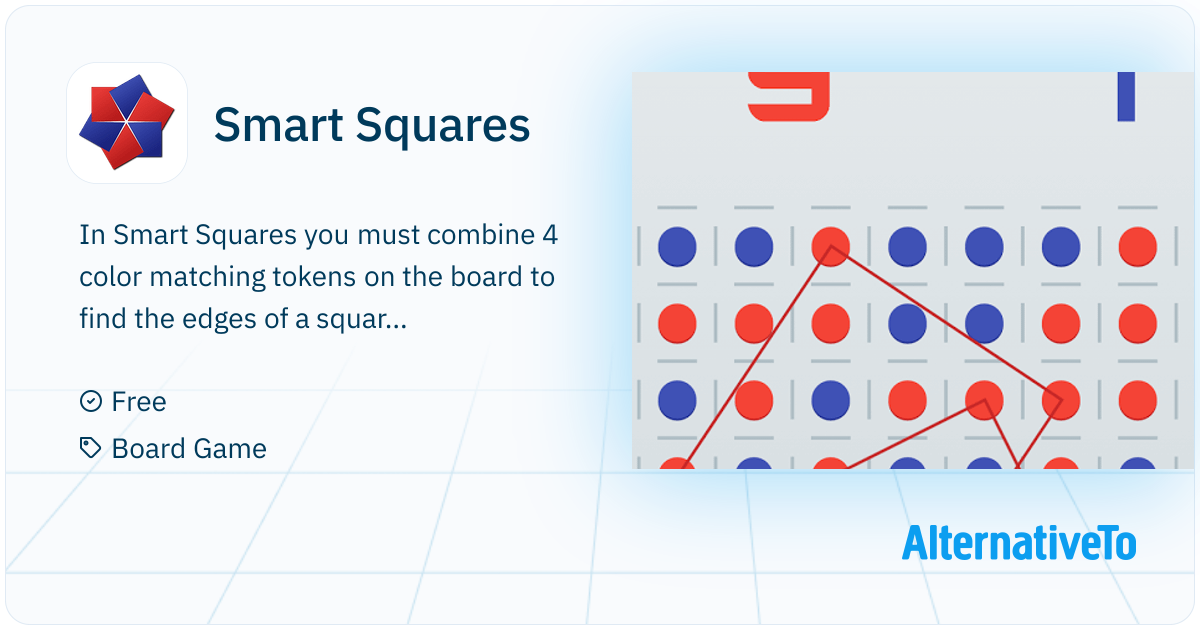 Smart Squares

In Smart Squares you must combine 4 color matching tokens on the board to find the edges of a squar...

Free

Board Game

AlternativeTo